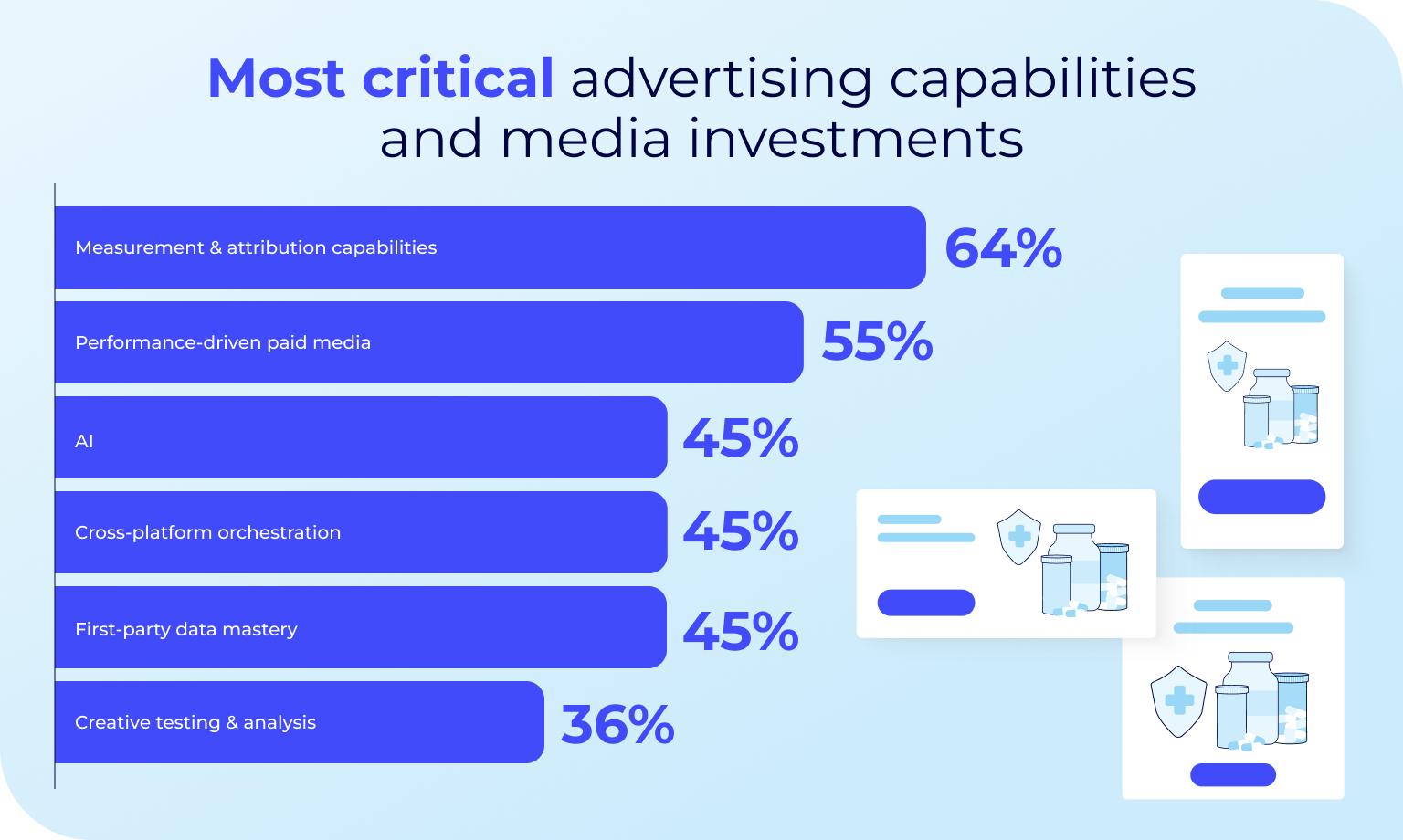 Most critical advertising capabilities and media investments

Measurement & attribution capabilities 64%

Performance-driven paid media 55%

AI 45%

Cross-platform orchestration 45%

First-party data mastery 45%

Creative testing & analysis 36%